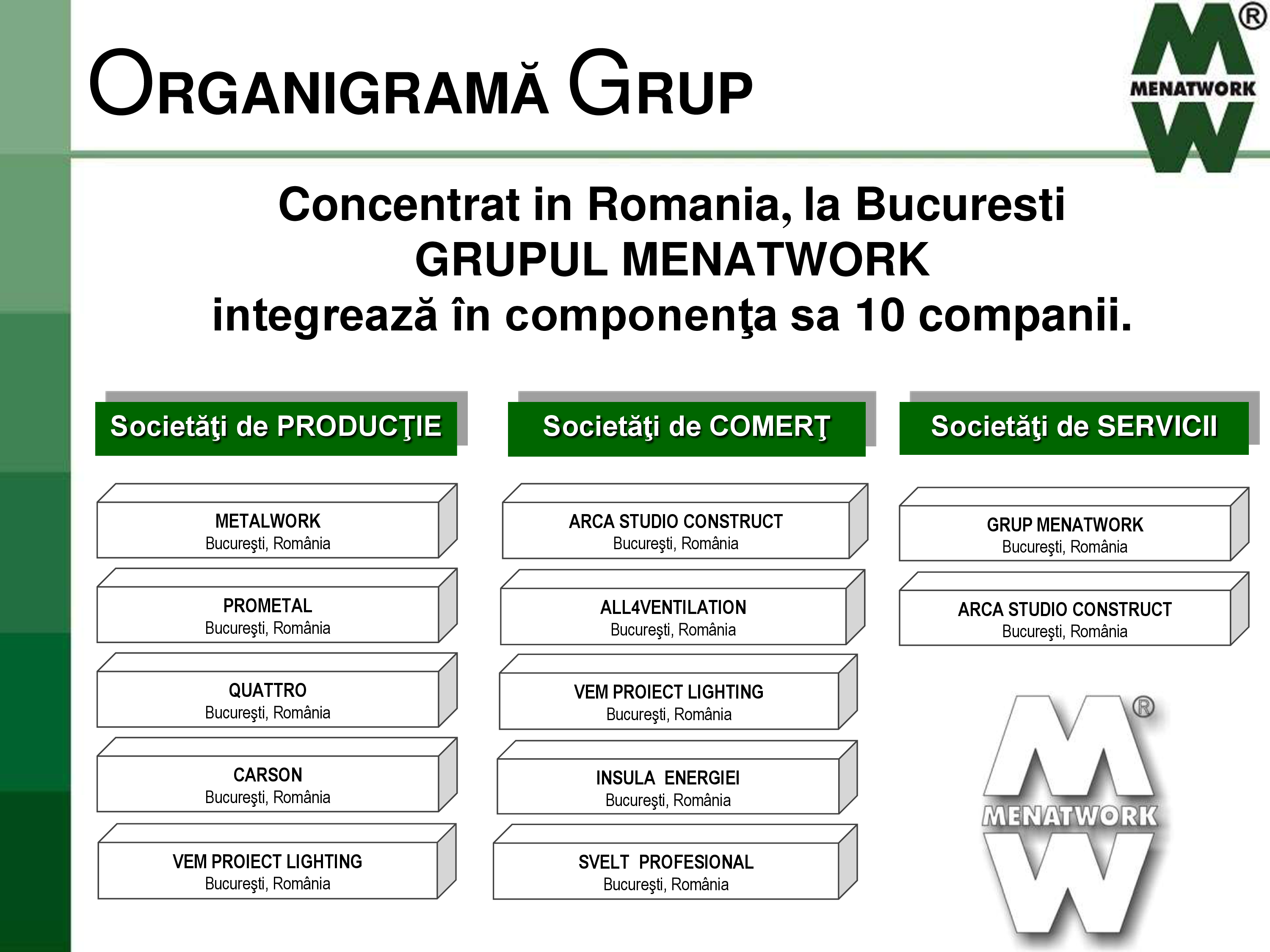 ORGANIGRAMĂ GRUP

MENATWORK ®

Concentrat in Romania, la Bucuresti
GRUPUL MENATWORK
integrează în componenţa sa 10 companii.

Societăţi de PRODUCŢIE

METALWORK
Bucureşti, România

PROMETAL
Bucureşti, România

QUATTRO
Bucureşti, România

CARSON
Bucureşti, România

VEM PROIECT LIGHTING
Bucureşti, România

Societăţi de COMERŢ

ARCA STUDIO CONSTRUCT
Bucureşti, România

ALL4VENTILATION
Bucureşti, România

VEM PROIECT LIGHTING
Bucureşti, România

INSULA ENERGIEI
Bucureşti, România

SVELT PROFESIONAL
Bucureşti, România

Societăţi de SERVICII

GRUP MENATWORK
Bucureşti, România

ARCA STUDIO CONSTRUCT
Bucureşti, România

MENATWORK ®